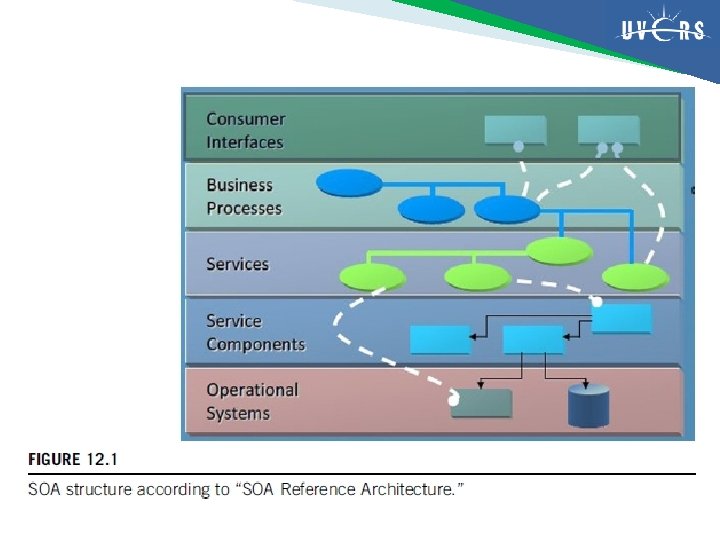 UVERS

Consumer Interfaces

Business Processes

Services

Service Components

Operational Systems

FIGURE 12.1

SOA structure according to "SOA Reference Architecture."